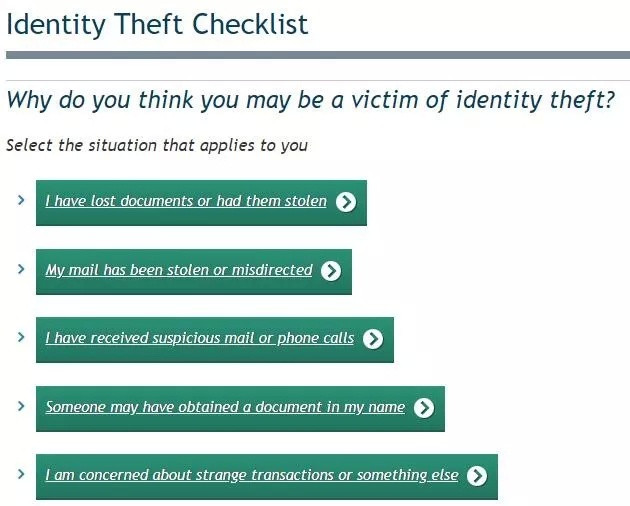 Identity Theft Checklist

Why do you think you may be a victim of identity theft?

Select the situation that applies to you

I have lost documents or had them stolen

My mail has been stolen or misdirected

I have received suspicious mail or phone calls

Someone may have obtained a document in my name

I am concerned about strange transactions or something else